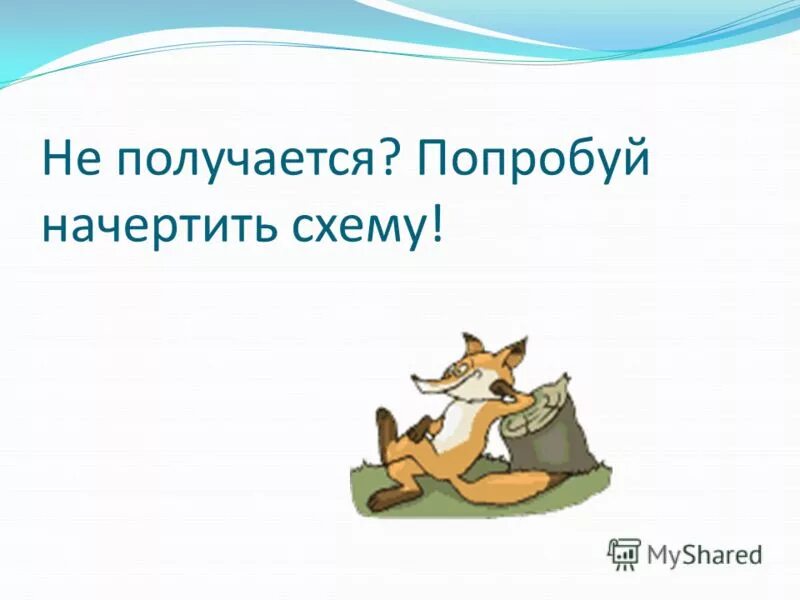 Не получается? Попробуй начертить схему!

MyShared